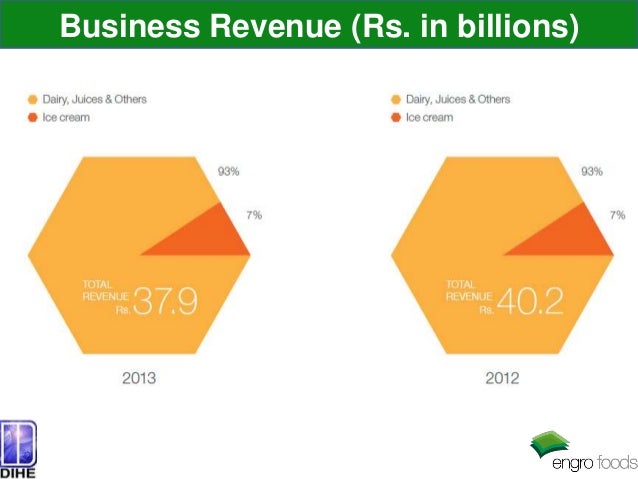 Business Revenue (Rs. in billions)

Dairy, Juices & Others
Ice cream

93%
7%

TOTAL REVENUE Rs. 37.9

2013

Dairy, Juices & Others
Ice cream

93%
7%

TOTAL REVENUE Rs. 40.2

2012

DIHE

engro foods